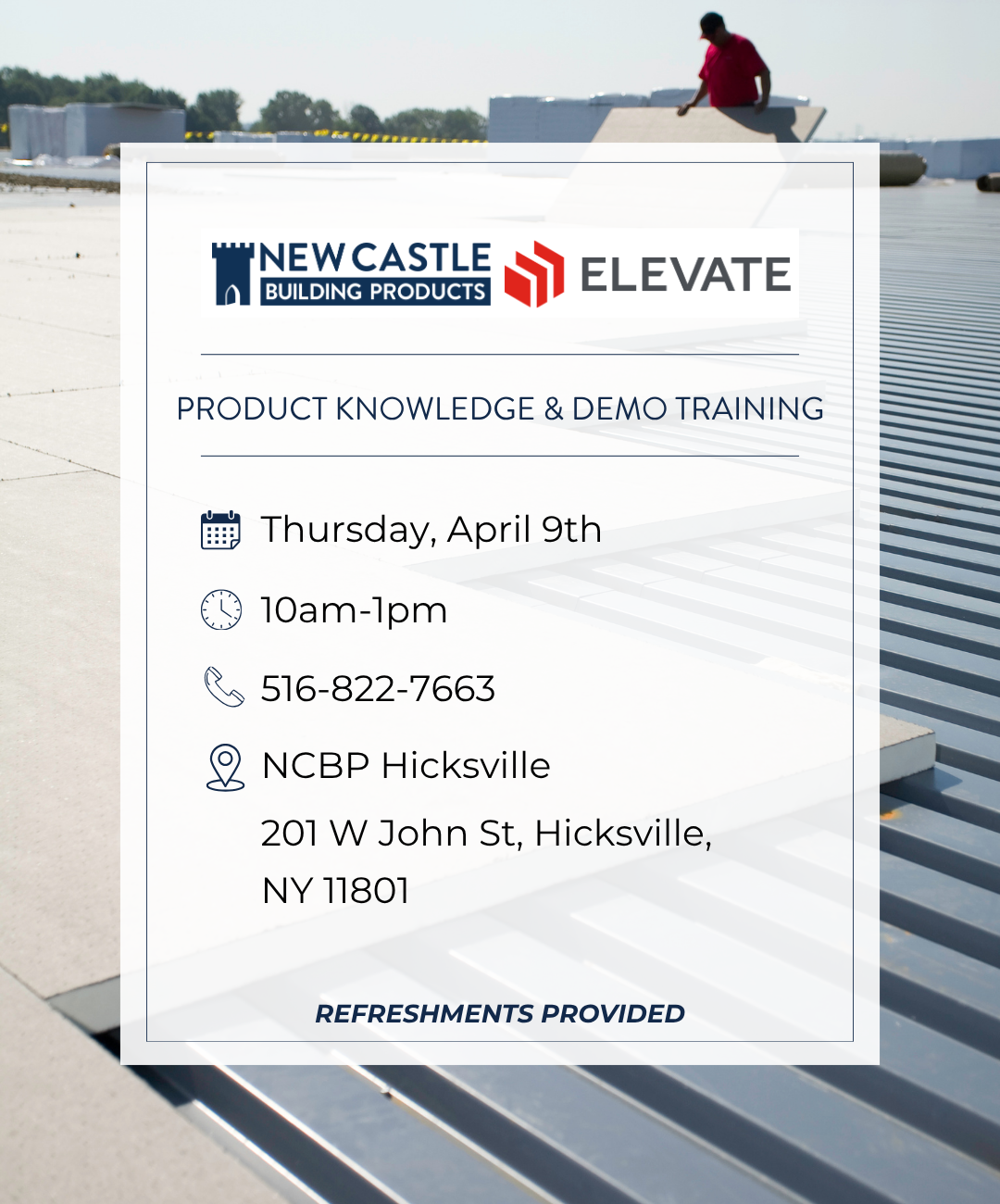 NEW CASTLE
BUILDING PRODUCTS

ELEVATE

PRODUCT KNOWLEDGE & DEMO TRAINING

Thursday, April 9th

10am-1pm

516-822-7663

NCBP Hicksville

201 W John St, Hicksville, NY 11801

REFRESHMENTS PROVIDED